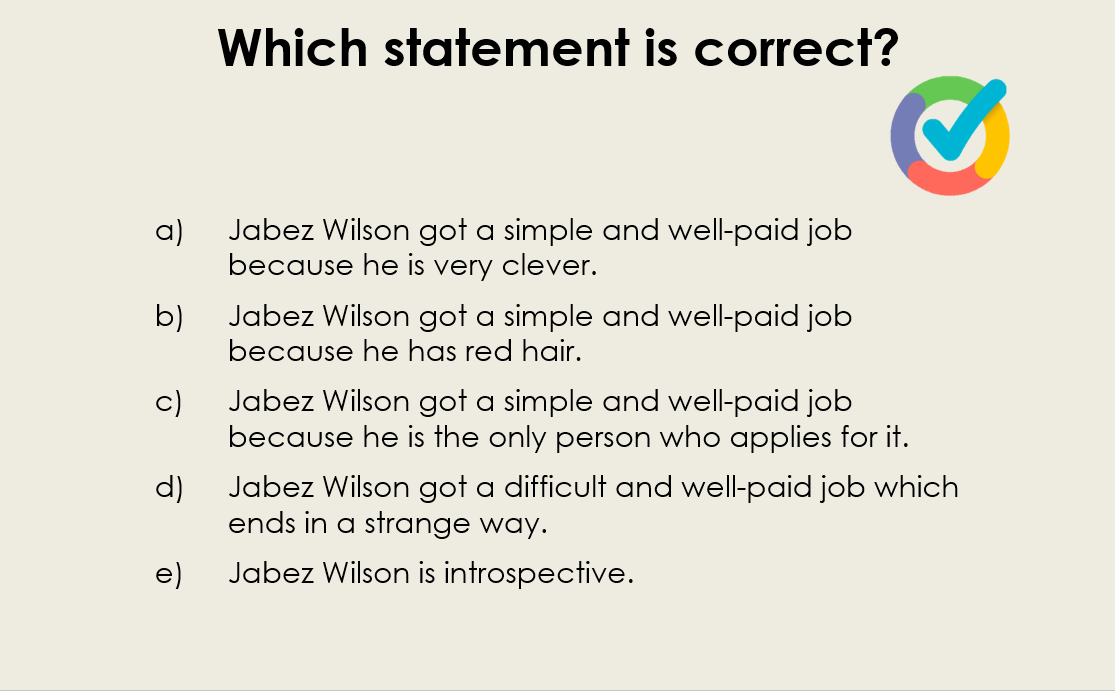 Which statement is correct?

a) Jabez Wilson got a simple and well-paid job because he is very clever.

b) Jabez Wilson got a simple and well-paid job because he has red hair.

c) Jabez Wilson got a simple and well-paid job because he is the only person who applies for it.

d) Jabez Wilson got a difficult and well-paid job which ends in a strange way.

e) Jabez Wilson is introspective.